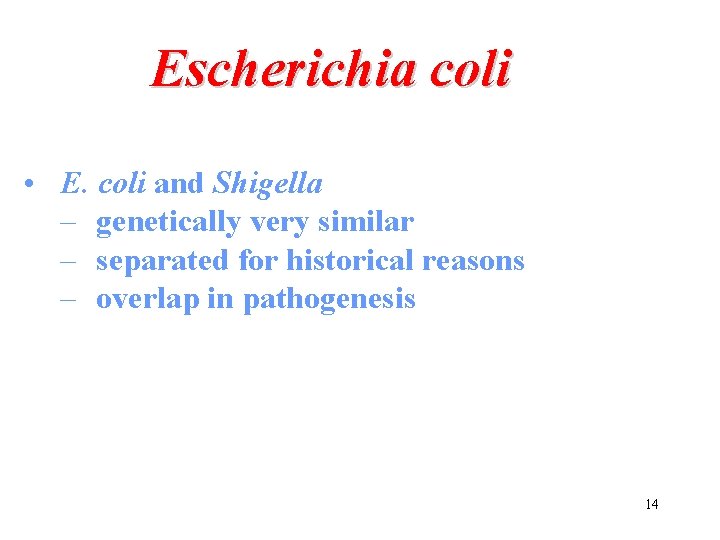 Escherichia coli

• E. coli and Shigella
– genetically very similar
– separated for historical reasons
– overlap in pathogenesis

14